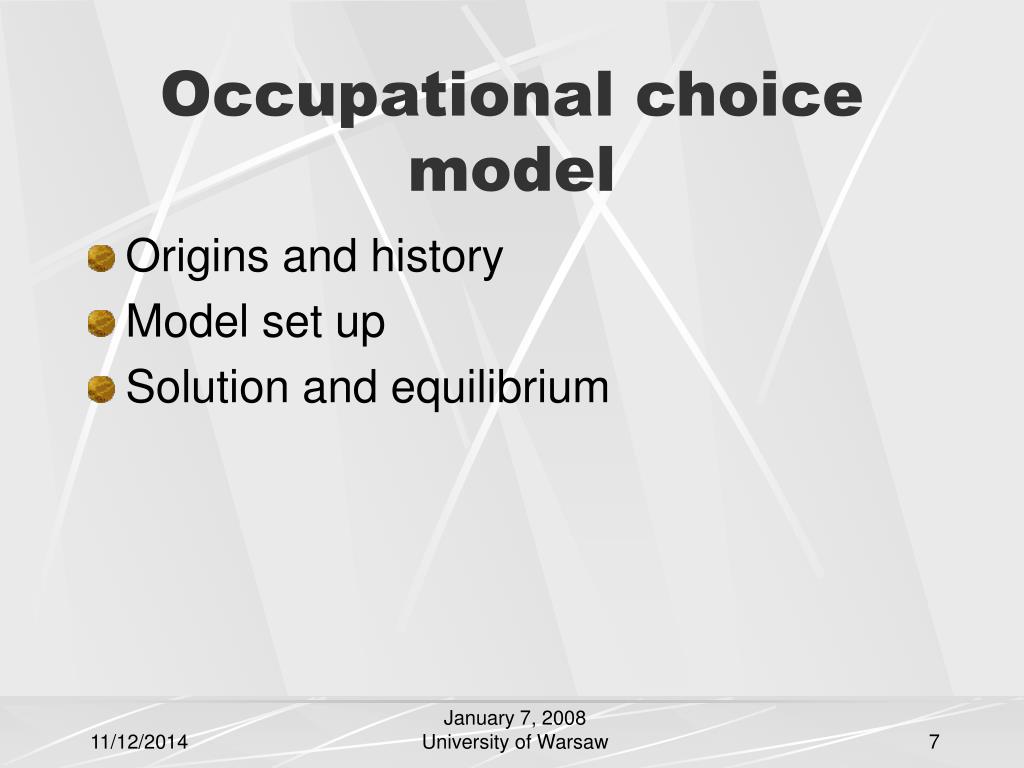 Occupational choice model

Origins and history
Model set up
Solution and equilibrium

11/12/2014

January 7, 2008
University of Warsaw

7